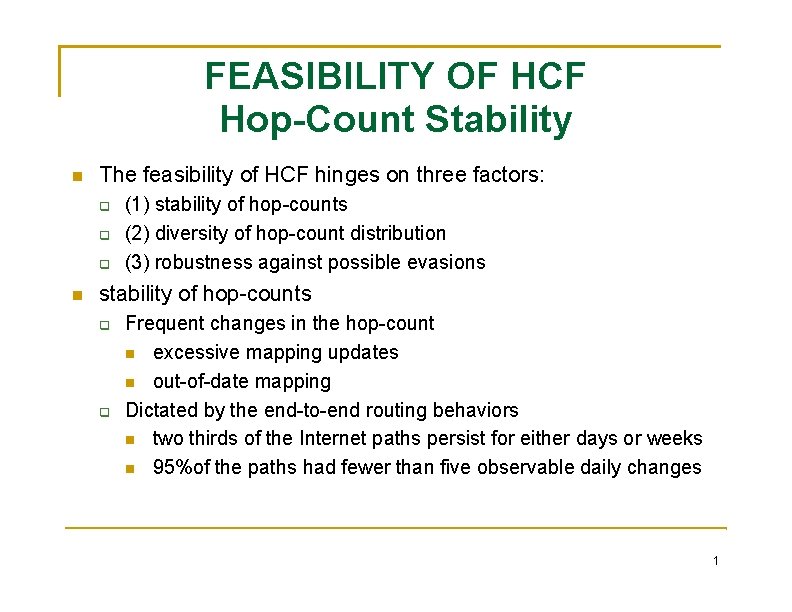 FEASIBILITY OF HCF
Hop-Count Stability

The feasibility of HCF hinges on three factors:
(1) stability of hop-counts
(2) diversity of hop-count distribution
(3) robustness against possible evasions

stability of hop-counts
Frequent changes in the hop-count
excessive mapping updates
out-of-date mapping
Dictated by the end-to-end routing behaviors
two thirds of the Internet paths persist for either days or weeks
95%of the paths had fewer than five observable daily changes

1